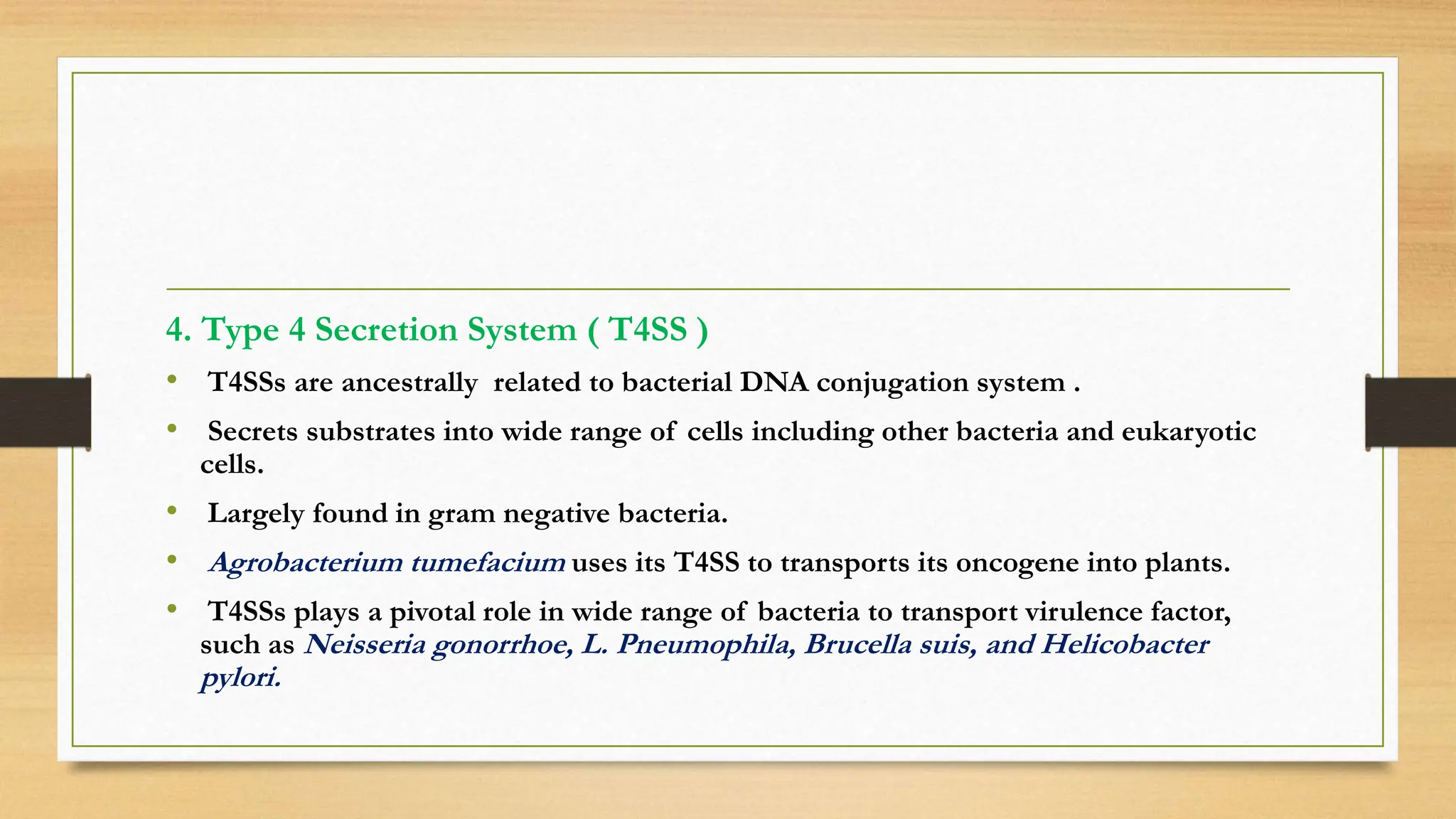 4. Type 4 Secretion System ( T4SS )

• T4SSs are ancestrally related to bacterial DNA conjugation system .

• Secrets substrates into wide range of cells including other bacteria and eukaryotic cells.

• Largely found in gram negative bacteria.

• Agrobacterium tumefacium uses its T4SS to transports its oncogene into plants.

• T4SSs plays a pivotal role in wide range of bacteria to transport virulence factor, such as Neisseria gonorrhoe, L. Pneumophila, Brucella suis, and Helicobacter pylori.